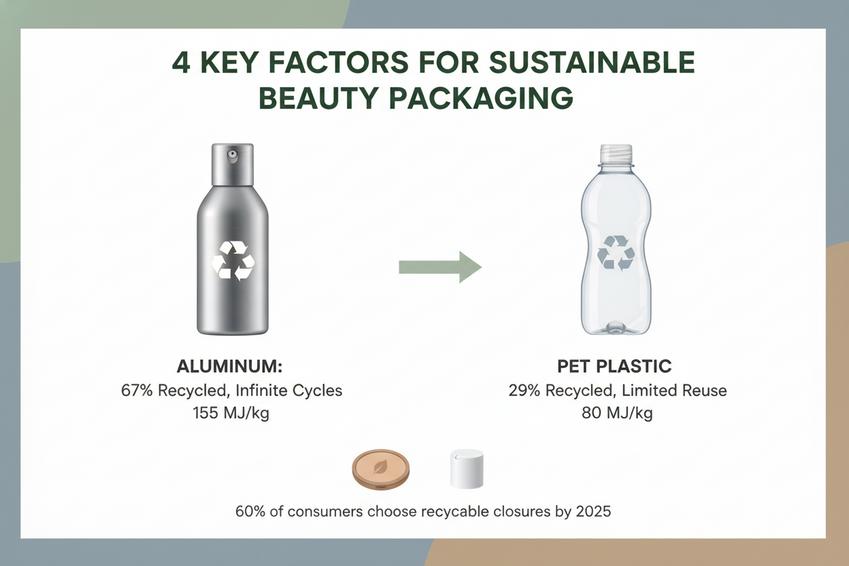 4 KEY FACTORS FOR SUSTAINABLE BEAUTY PACKAGING

ALUMINUM:
67% Recycled, Infinite Cycles
155 MJ/kg

PET PLASTIC
29% Recycled, Limited Reuse
80 MJ/kg

60% of consumers choose recycable closures by 2025